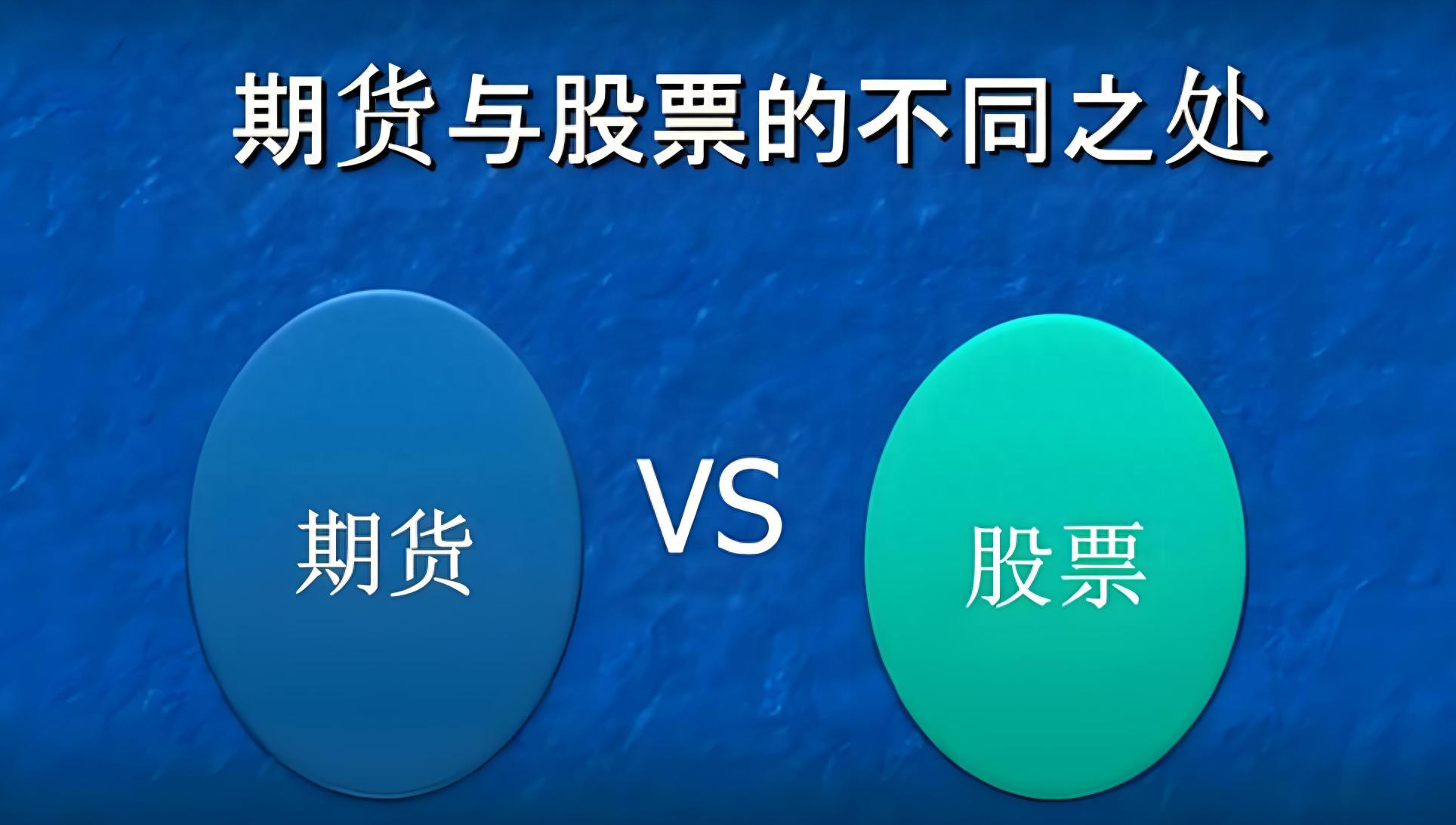 期货与股票的不同之处

期货

VS

股票